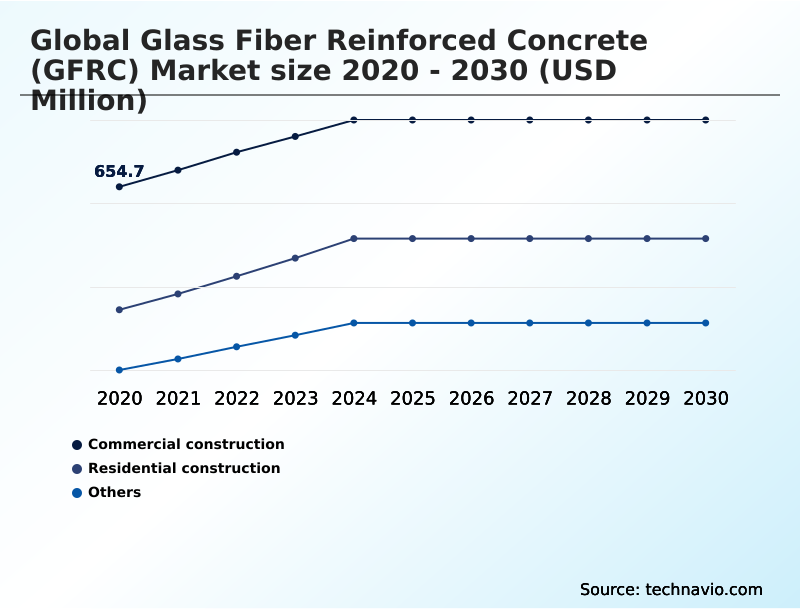 Global Glass Fiber Reinforced Concrete (GFRC) Market size 2020 - 2030 (USD Million)

654.7

2020 2021 2022 2023 2024 2025 2026 2027 2028 2029 2030

Commercial construction
Residential construction
Others

Source: technavio.com